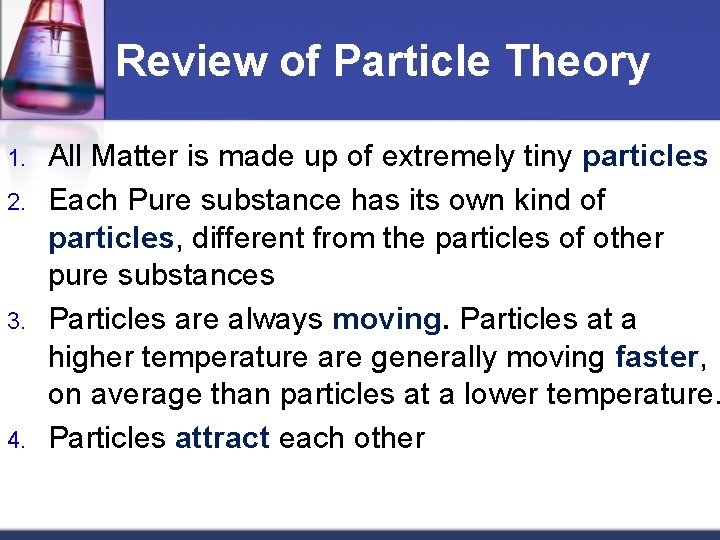 Review of Particle Theory

1. All Matter is made up of extremely tiny particles
2. Each Pure substance has its own kind of particles, different from the particles of other pure substances
3. Particles are always moving. Particles at a higher temperature are generally moving faster, on average than particles at a lower temperature.
4. Particles attract each other